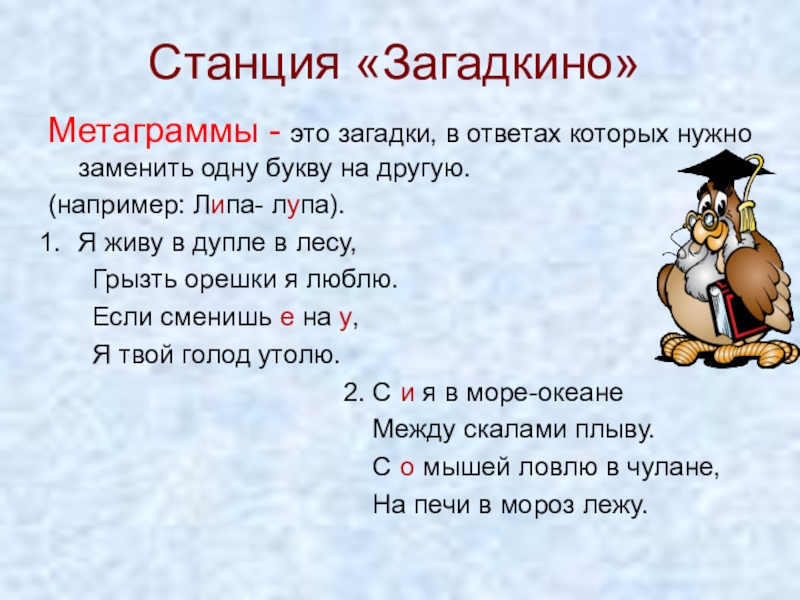 Станция «Загадкино»

Метаграммы - это загадки, в ответах которых нужно заменить одну букву на другую.

(например: Липа- лупа).

1. Я живу в дупле в лесу,
Грызть орешки я люблю.
Если сменишь е на у,
Я твой голод утолю.

2. С и я в море-океане
Между скалами плыву.
С о мышей ловлю в чулане,
На печи в мороз лежу.